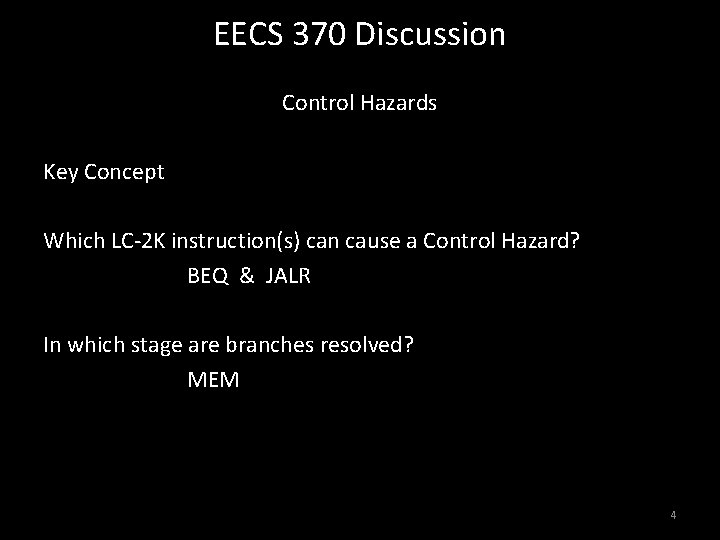 EECS 370 Discussion

Control Hazards

Key Concept

Which LC-2K instruction(s) can cause a Control Hazard?

BEQ & JALR

In which stage are branches resolved?

MEM

4